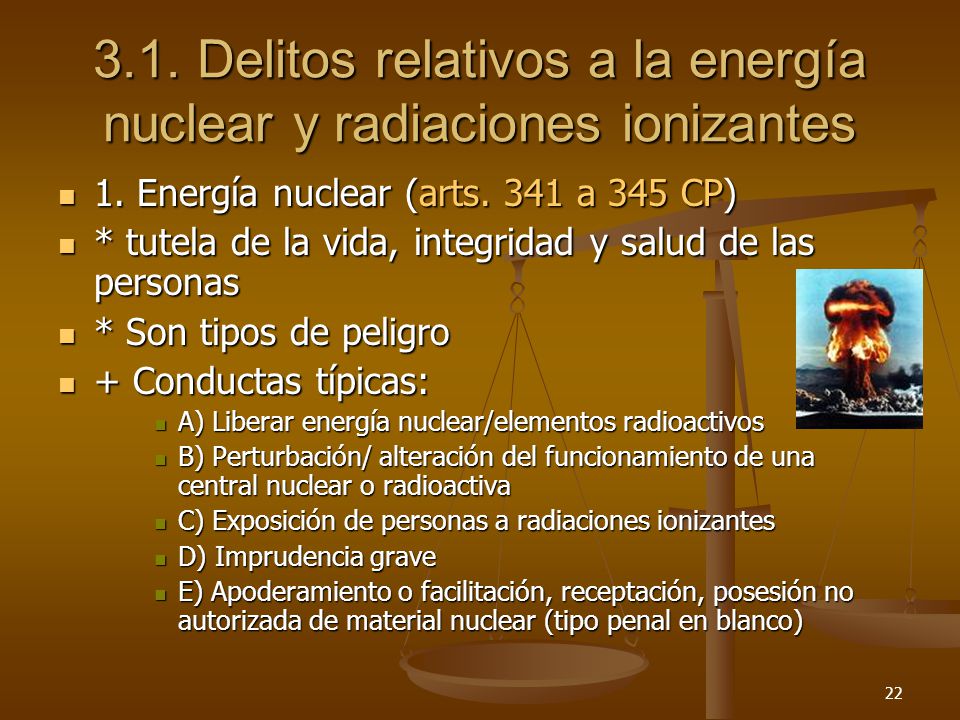 3.1. Delitos relativos a la energía nuclear y radiaciones ionizantes

- 1. Energía nuclear (arts. 341 a 345 CP)
- * tutela de la vida, integridad y salud de las personas
- * Son tipos de peligro
- + Conductas típicas:
  - A) Liberar energía nuclear/elementos radioactivos
  - B) Perturbación/ alteración del funcionamiento de una central nuclear o radioactiva
  - C) Exposición de personas a radiaciones ionizantes
  - D) Imprudencia grave
  - E) Apoderamiento o facilitación, receptación, posesión no autorizada de material nuclear (tipo penal en blanco)

22